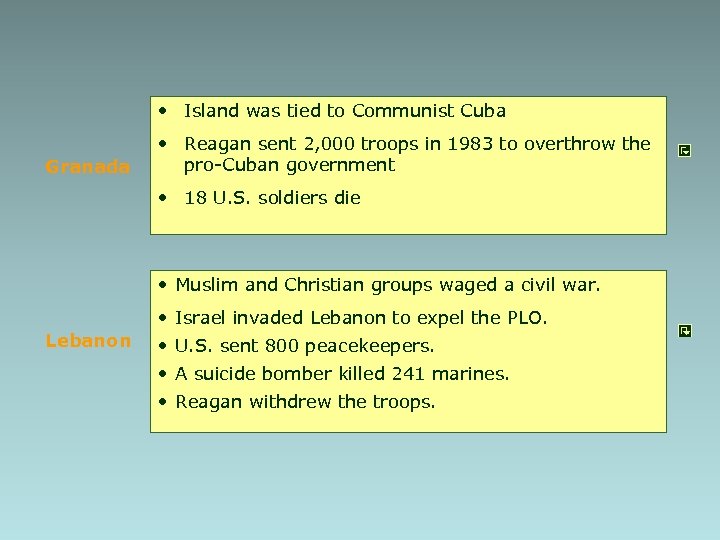 Granada

• Island was tied to Communist Cuba
• Reagan sent 2,000 troops in 1983 to overthrow the pro-Cuban government
• 18 U.S. soldiers die

Lebanon

• Muslim and Christian groups waged a civil war.
• Israel invaded Lebanon to expel the PLO.
• U.S. sent 800 peacekeepers.
• A suicide bomber killed 241 marines.
• Reagan withdrew the troops.